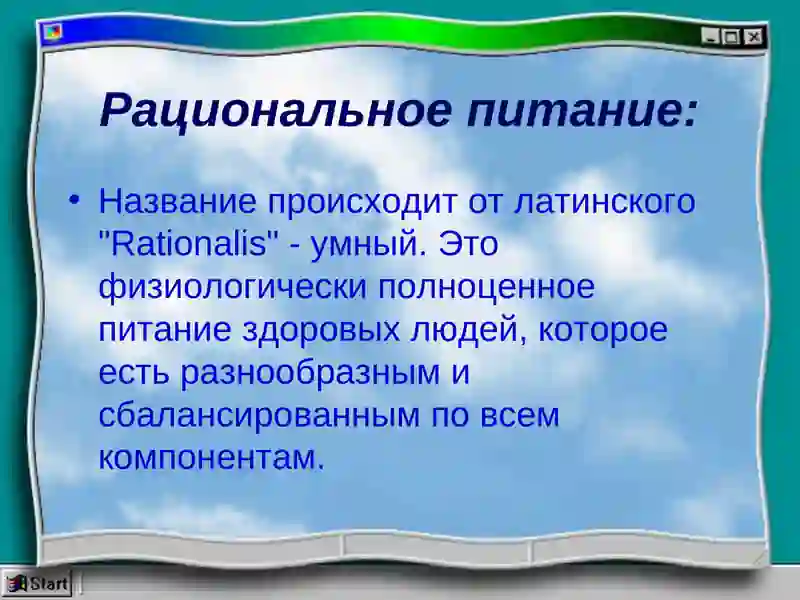 Рациональное питание:

• Название происходит от латинского "Rationalis" - умный. Это физиологически полноценное питание здоровых людей, которое есть разнообразным и сбалансированным по всем компонентам.

Start